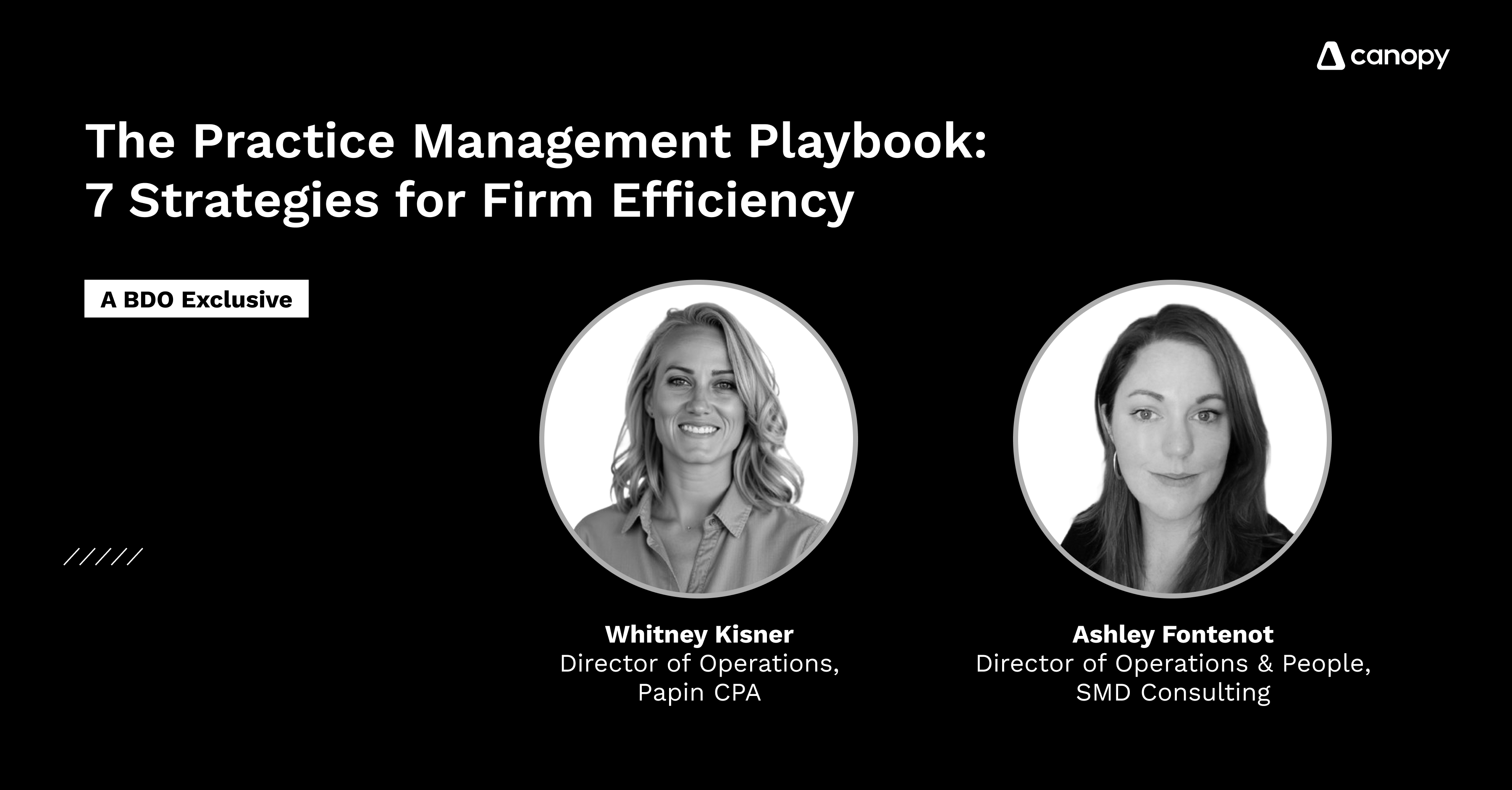 canopy

The Practice Management Playbook: 7 Strategies for Firm Efficiency

A BDO Exclusive

/////

Whitney Kisner
Director of Operations, Papin CPA

Ashley Fontenot
Director of Operations & People, SMD Consulting